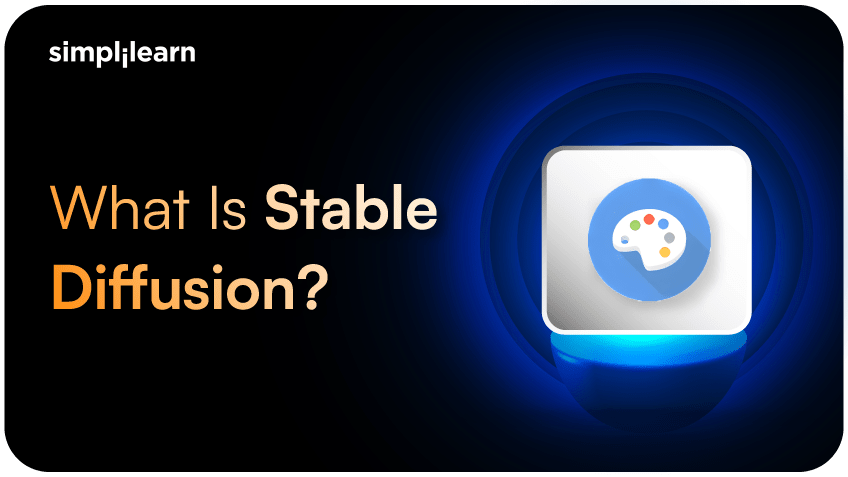 simplilearn

What Is Stable Diffusion?